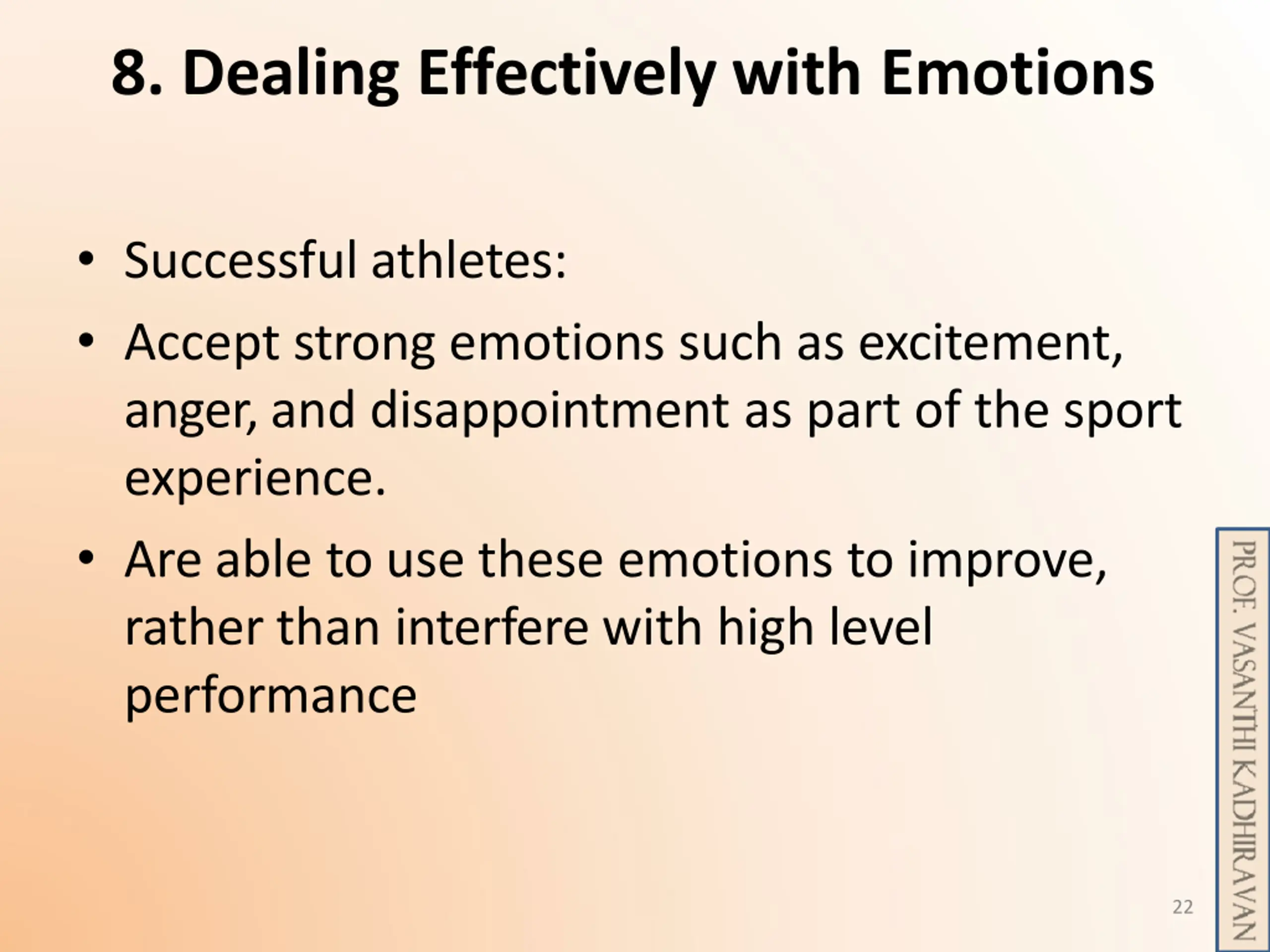 8. Dealing Effectively with Emotions

• Successful athletes:

• Accept strong emotions such as excitement, anger, and disappointment as part of the sport experience.

• Are able to use these emotions to improve, rather than interfere with high level performance

PROF. VASANTHI KADHIRAVAN

22